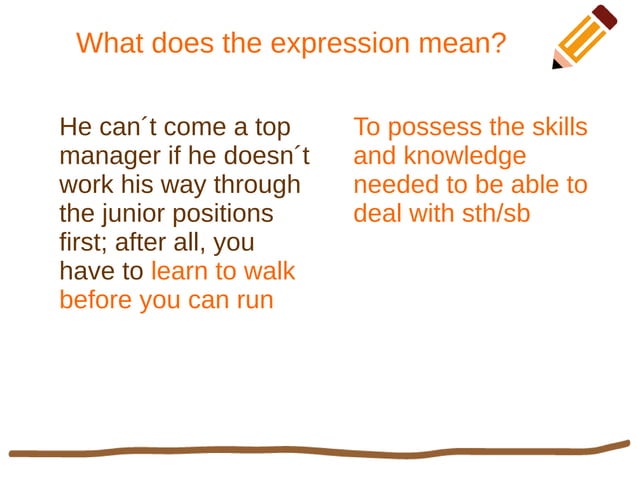 What does the expression mean?

He can´t come a top manager if he doesn´t work his way through the junior positions first; after all, you have to learn to walk before you can run

To possess the skills and knowledge needed to be able to deal with sth/sb